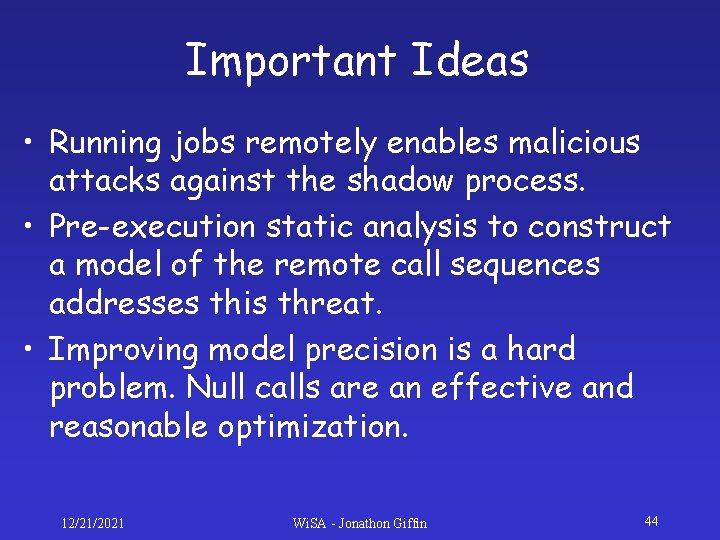 Important Ideas

• Running jobs remotely enables malicious attacks against the shadow process.

• Pre-execution static analysis to construct a model of the remote call sequences addresses this threat.

• Improving model precision is a hard problem. Null calls are an effective and reasonable optimization.

12/21/2021

WiSA - Jonathon Giffin

44